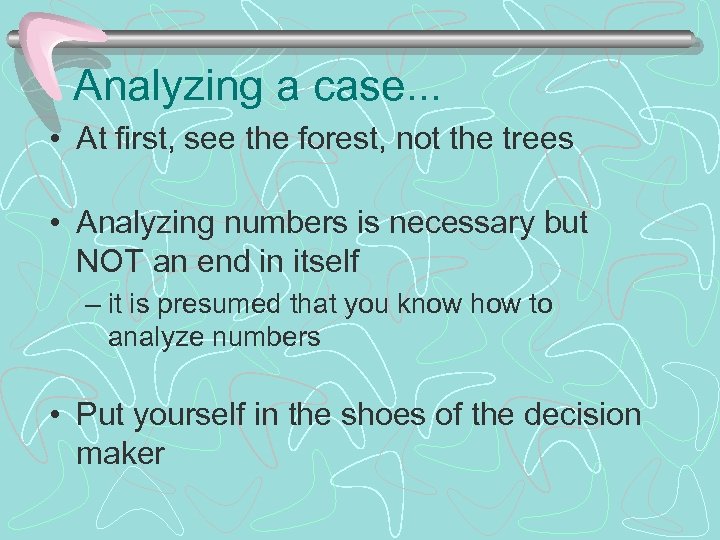 Analyzing a case...

• At first, see the forest, not the trees

• Analyzing numbers is necessary but NOT an end in itself

– it is presumed that you know how to analyze numbers

• Put yourself in the shoes of the decision maker